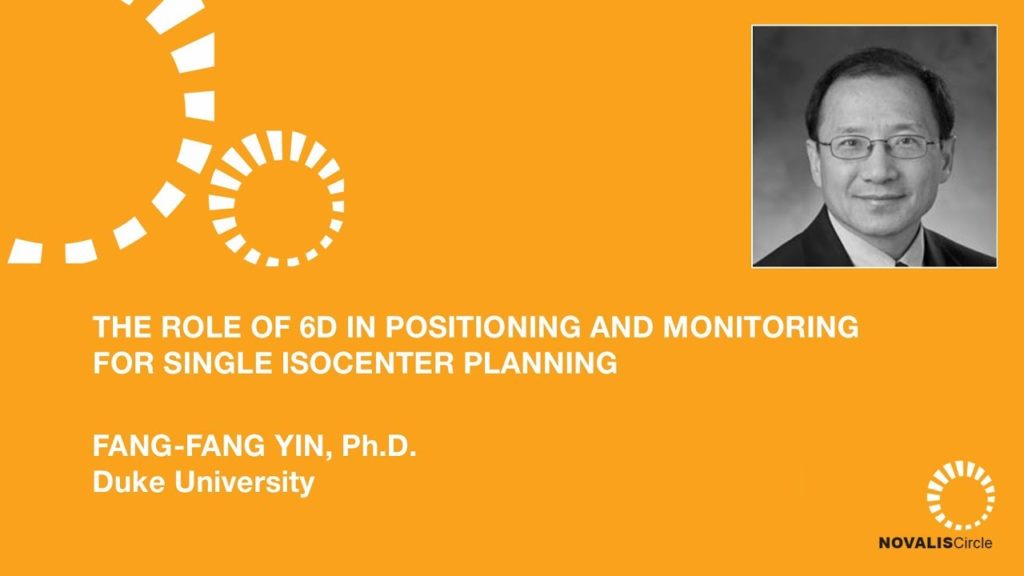 THE ROLE OF 6D IN POSITIONING AND MONITORING FOR SINGLE ISOCENTER PLANNING

FANG-FANG YIN, Ph.D.
Duke University

NOVALISCircle